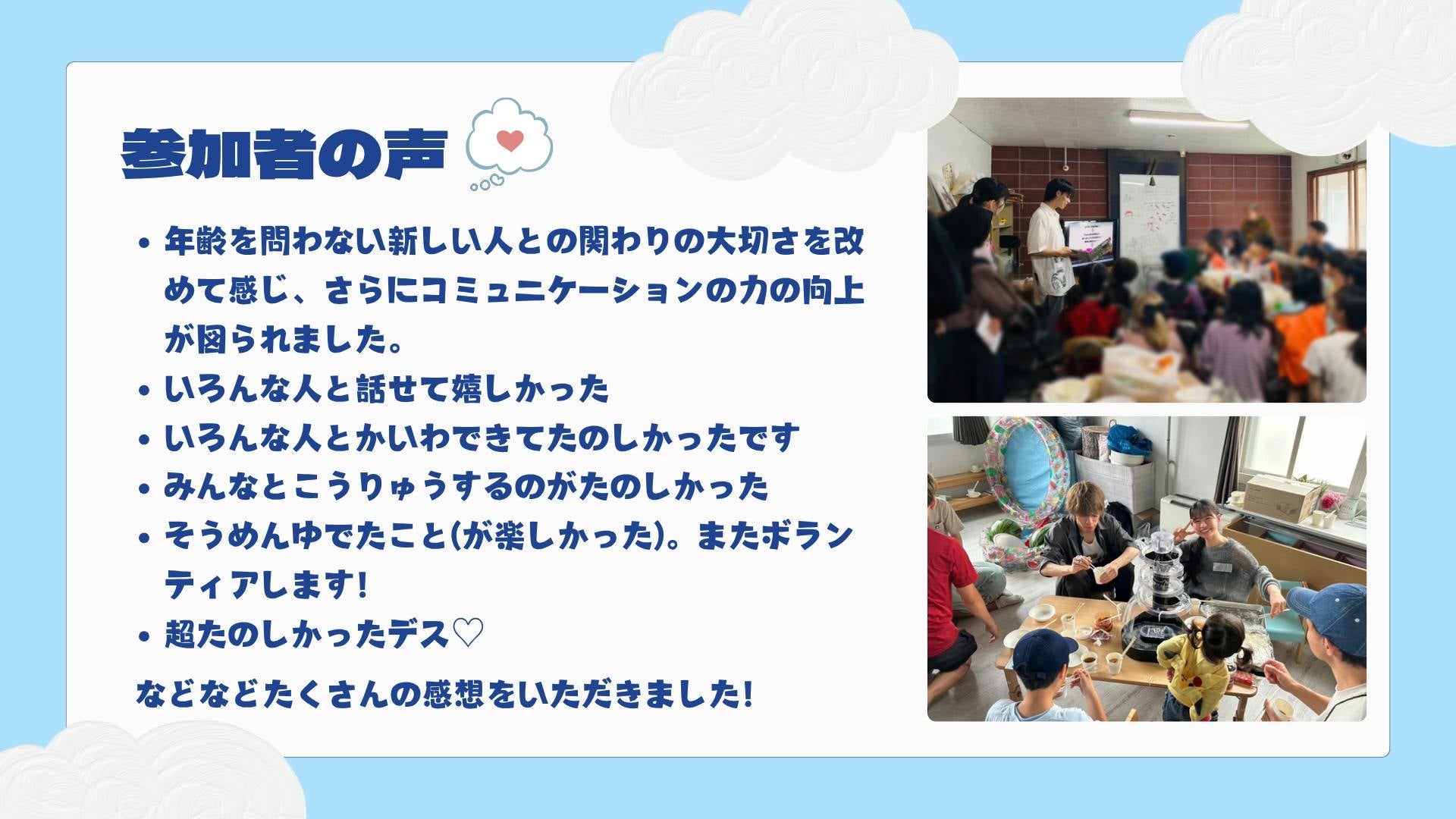 参加者の声

• 年齢を問わない新しい人との関わりの大切さを改めて感じ、さらにコミュニケーションの力の向上が図られました。
• いろんな人と話せて嬉しかった
• いろんな人とかいわできてたのしかったです
• みんなとこうりゅうするのがたのしかった
• そうめんゆでたこと(が楽しかった)。またボランティアします!
• 超たのしかったデス♡

などなどたくさんの感想をいただきました!